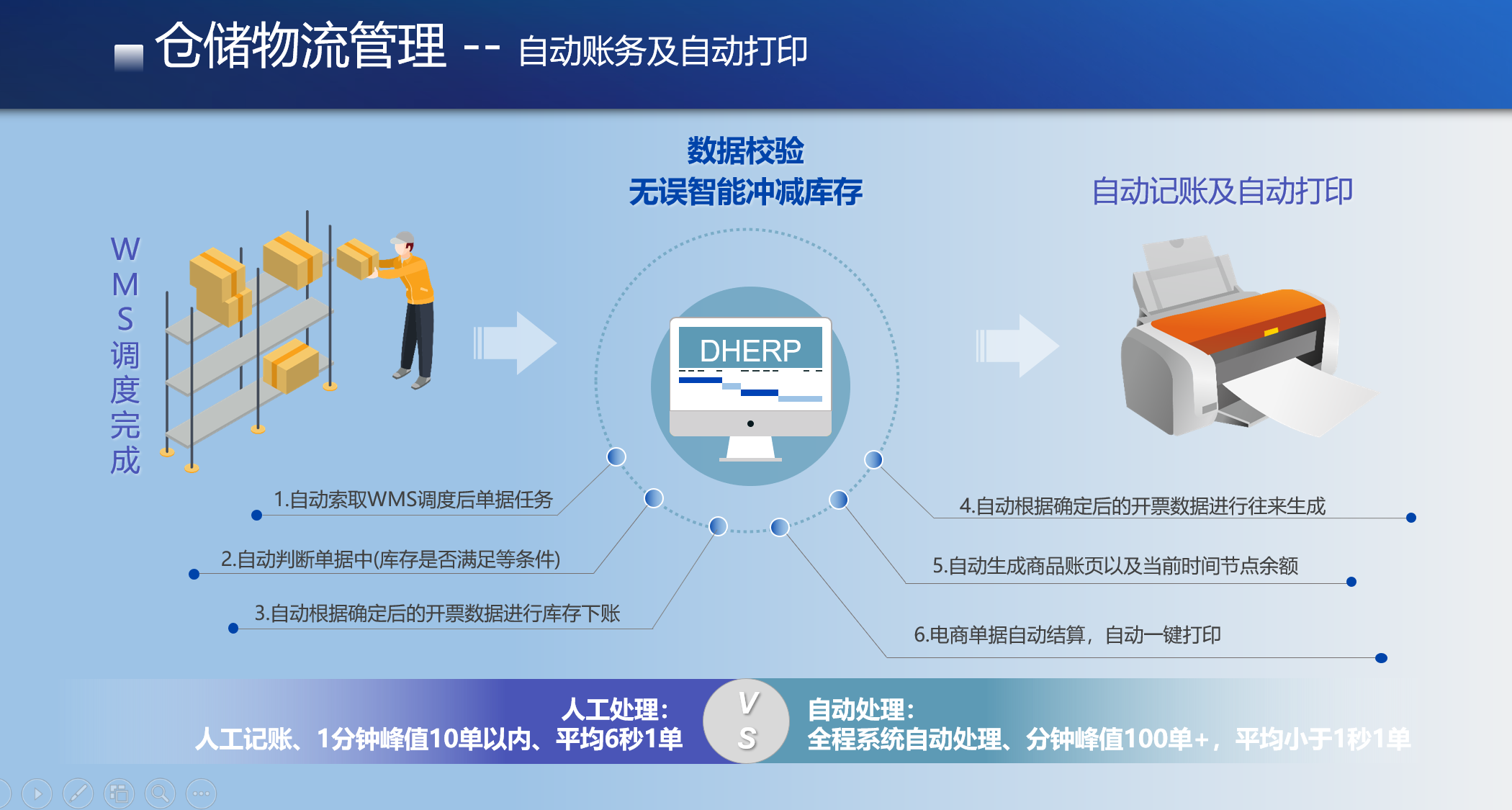 仓储物流管理 -- 自动账务及自动打印

WMS调度完成

数据校验
无误智能冲减库存

自动记账及自动打印

DHERP

1.自动索取WMS调度后单据任务

2.自动判断单据中(库存是否满足等条件)

3.自动根据确定后的开票数据进行库存下账

4.自动根据确定后的开票数据进行往来生成

5.自动生成商品账页以及当前时间节点余额

6.电商单据自动结算，自动一键打印

人工处理：
人工记账、1分钟峰值10单以内、平均6秒1单

VS

自动处理：
全程系统自动处理、分钟峰值100单+，平均小于1秒1单